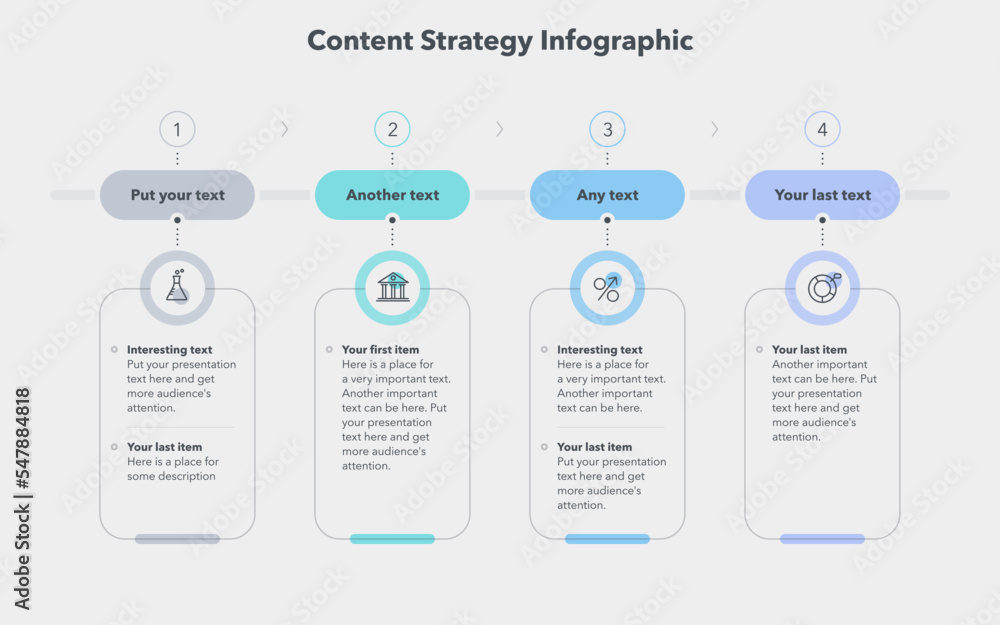 Content Strategy Infographic

1

Put your text

Interesting text
Put your presentation text here and get more audience's attention.

Your last item
Here is a place for some description

2

Another text

Your first item
Here is a place for a very important text. Another important text can be here. Put your presentation text here and get more audience's attention.

3

Any text

Interesting text
Here is a place for a very important text. Another important text can be here.

Your last item
Put your presentation text here and get more audience's attention.

4

Your last text

Your last item
Another important text can be here. Put your presentation text here and get more audience's attention.

Adobe Stock | #547884818